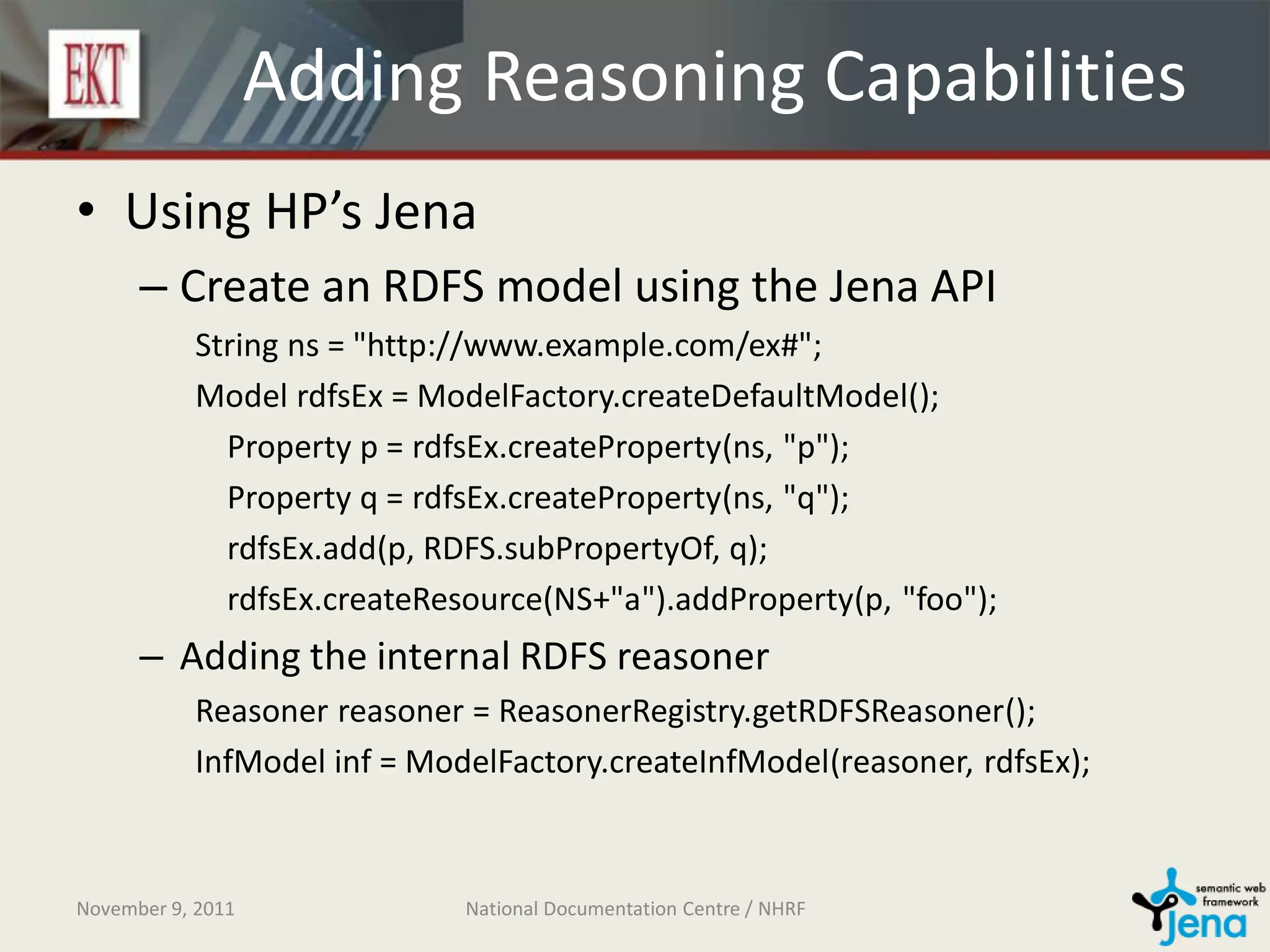 EKT

Adding Reasoning Capabilities

• Using HP's Jena

– Create an RDFS model using the Jena API

String ns = "http://www.example.com/ex#";
Model rdfsEx = ModelFactory.createDefaultModel();
Property p = rdfsEx.createProperty(ns, "p");
Property q = rdfsEx.createProperty(ns, "q");
rdfsEx.add(p, RDFS.subPropertyOf, q);
rdfsEx.createResource(NS+"a").addProperty(p, "foo");

– Adding the internal RDFS reasoner

Reasoner reasoner = ReasonerRegistry.getRDFSReasoner();
InfModel inf = ModelFactory.createInfModel(reasoner, rdfsEx);

November 9, 2011

National Documentation Centre / NHRF

semantic web framework Jena